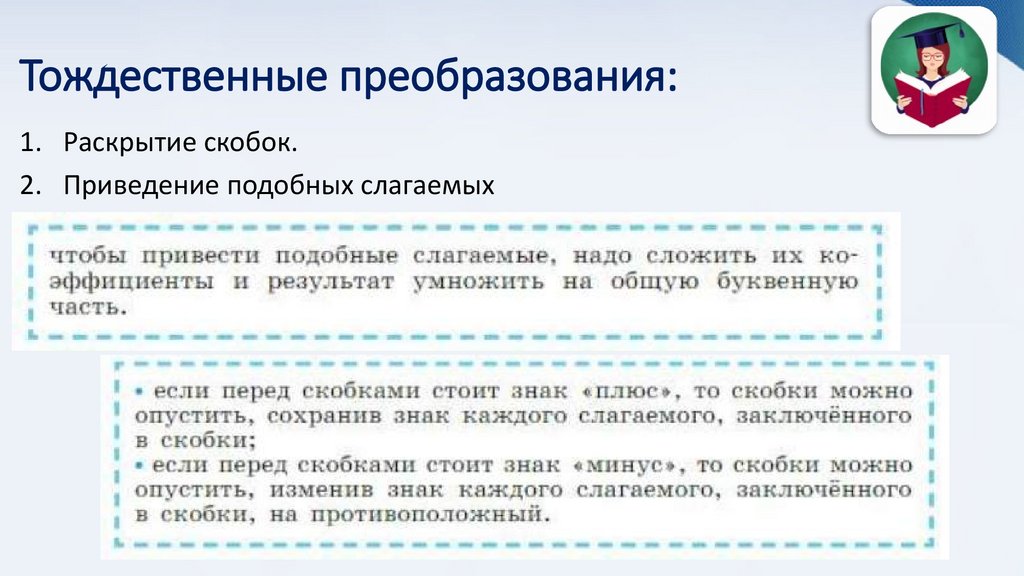 Тождественные преобразования:

1. Раскрытие скобок.

2. Приведение подобных слагаемых

чтобы привести подобные слагаемые, надо сложить их коэффициенты и результат умножить на общую буквенную часть.

• если перед скобками стоит знак «плюс», то скобки можно опустить, сохранив знак каждого слагаемого, заключённого в скобки;
• если перед скобками стоит знак «минус», то скобки можно опустить, изменив знак каждого слагаемого, заключённого в скобки, на противоположный.